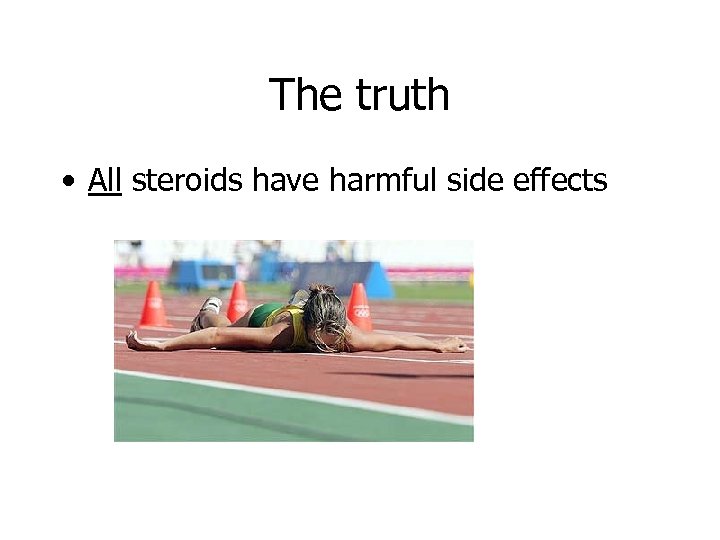 The truth

• All steroids have harmful side effects